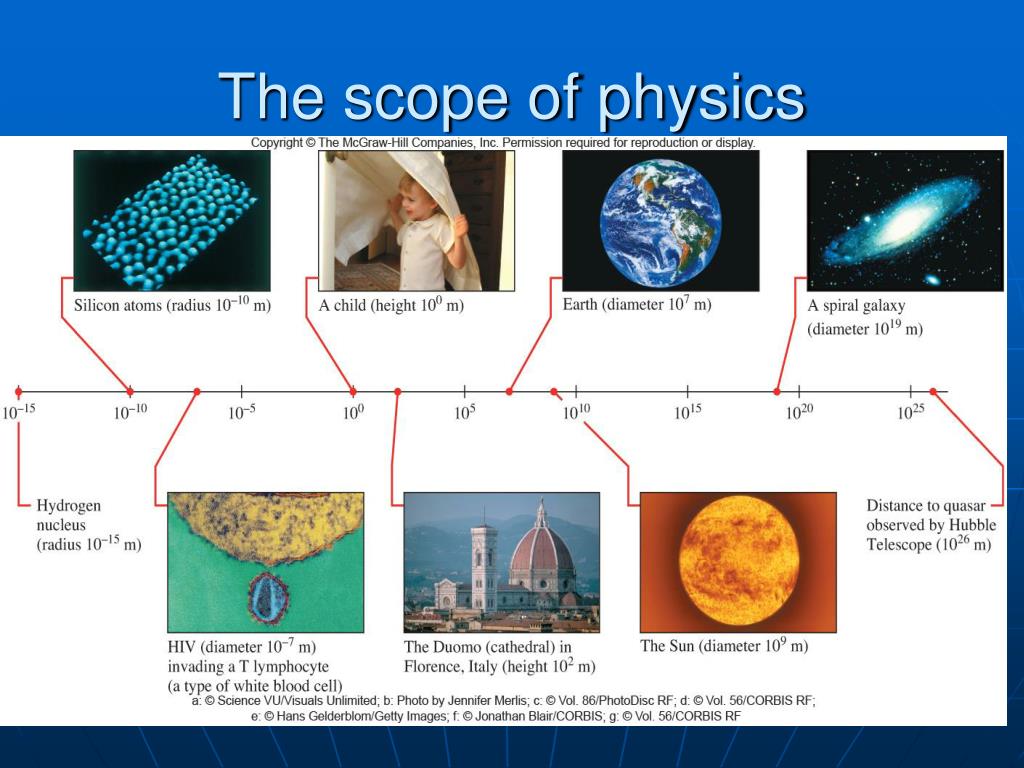 The scope of physics

Copyright © The McGraw-Hill Companies, Inc. Permission required for reproduction or display.

Silicon atoms (radius $10^{-10}$ m)

A child (height $10^{0}$ m)

Earth (diameter $10^{7}$ m)

A spiral galaxy (diameter $10^{19}$ m)

$10^{-15}$ $10^{-10}$ $10^{-5}$ $10^{0}$ $10^{5}$ $10^{10}$ $10^{15}$ $10^{20}$ $10^{25}$

Hydrogen nucleus (radius $10^{-15}$ m)

HIV (diameter $10^{-7}$ m) invading a T lymphocyte (a type of white blood cell)

The Duomo (cathedral) in Florence, Italy (height $10^{2}$ m)

The Sun (diameter $10^{9}$ m)

Distance to quasar observed by Hubble Telescope ($10^{26}$ m)

a: © Science VU/Visuals Unlimited; b: Photo by Jennifer Merlis; c: © Vol. 86/PhotoDisc RF; d: © Vol. 56/CORBIS RF; e: © Hans Gelderblom/Getty Images; f: © Jonathan Blair/CORBIS; g: © Vol. 56/CORBIS RF